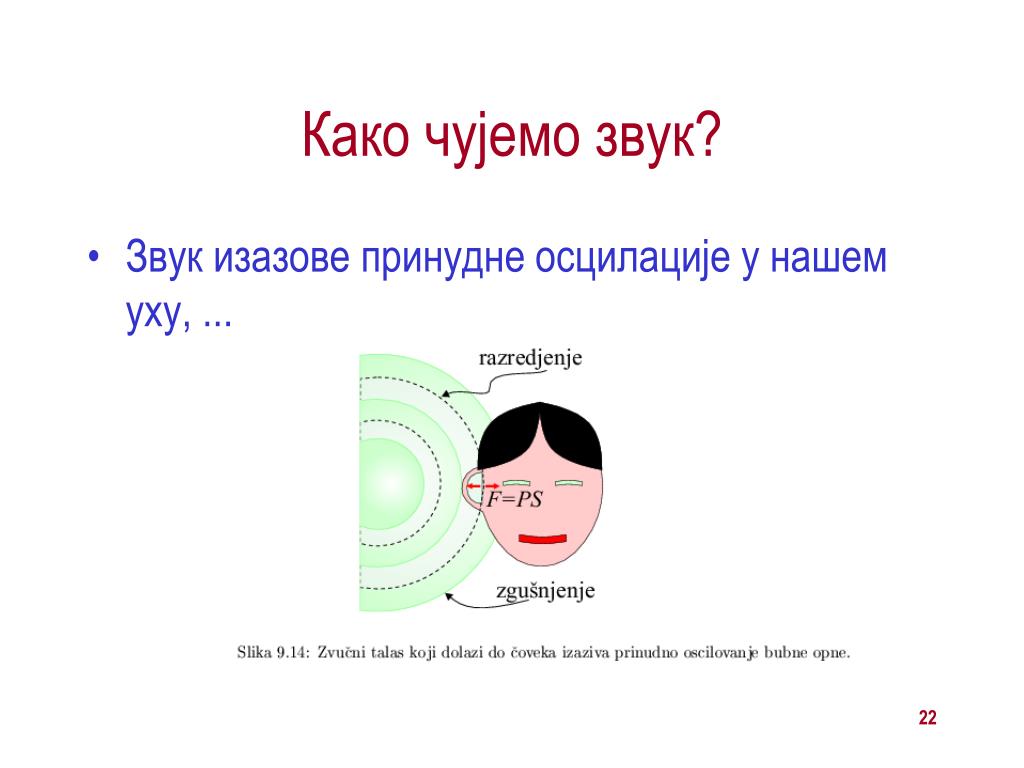 Како чујемо звук?

• Звук изазове принудне осцилације у нашем уху, ...

razredjenje

$F=PS$

zgušnjenje

Slika 9.14: Zvučni talas koji dolazi do čoveka izaziva prinudno oscilovanje bubne opne.

22